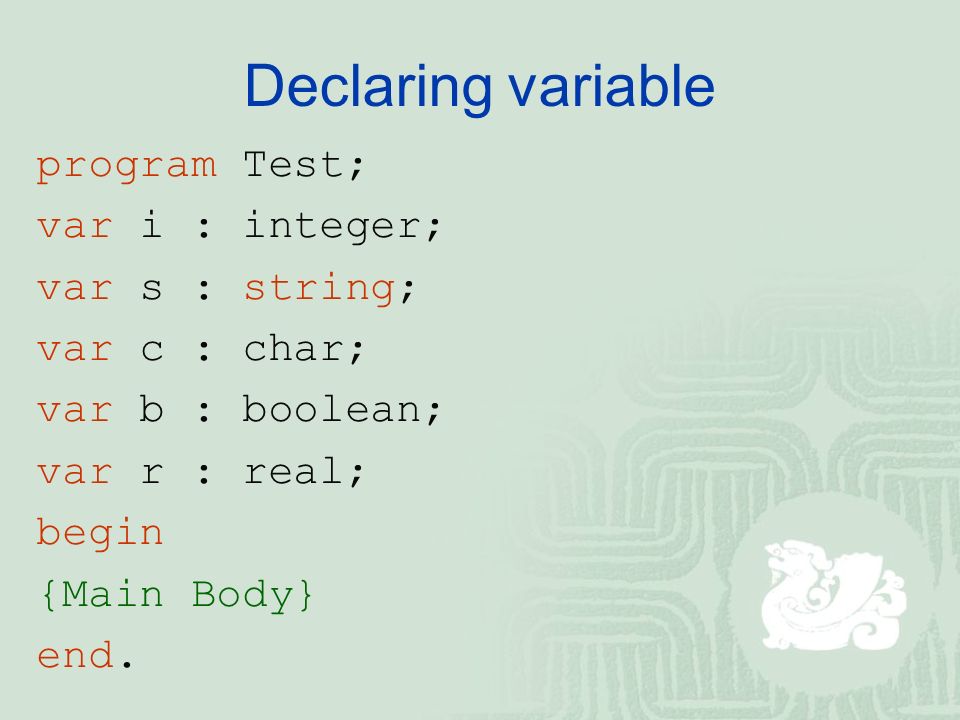 Declaring variable

program Test;
var i : integer;
var s : string;
var c : char;
var b : boolean;
var r : real;
begin
{Main Body}
end.